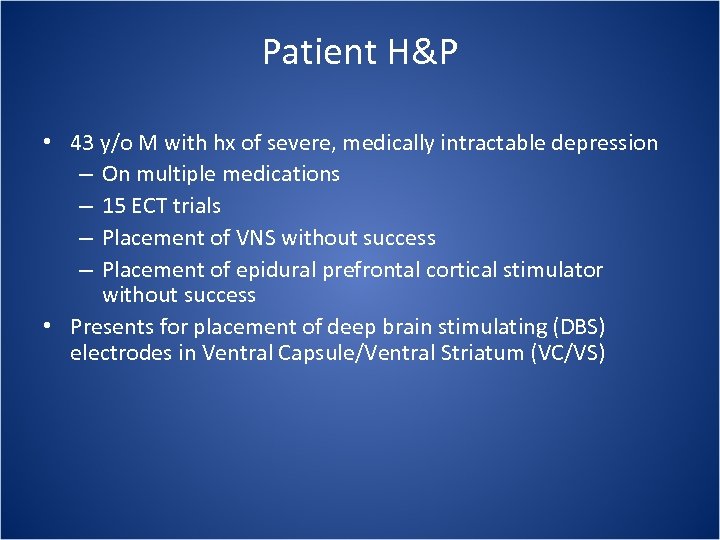 Patient H&P

• 43 y/o M with hx of severe, medically intractable depression
– On multiple medications
– 15 ECT trials
– Placement of VNS without success
– Placement of epidural prefrontal cortical stimulator without success
• Presents for placement of deep brain stimulating (DBS) electrodes in Ventral Capsule/Ventral Striatum (VC/VS)